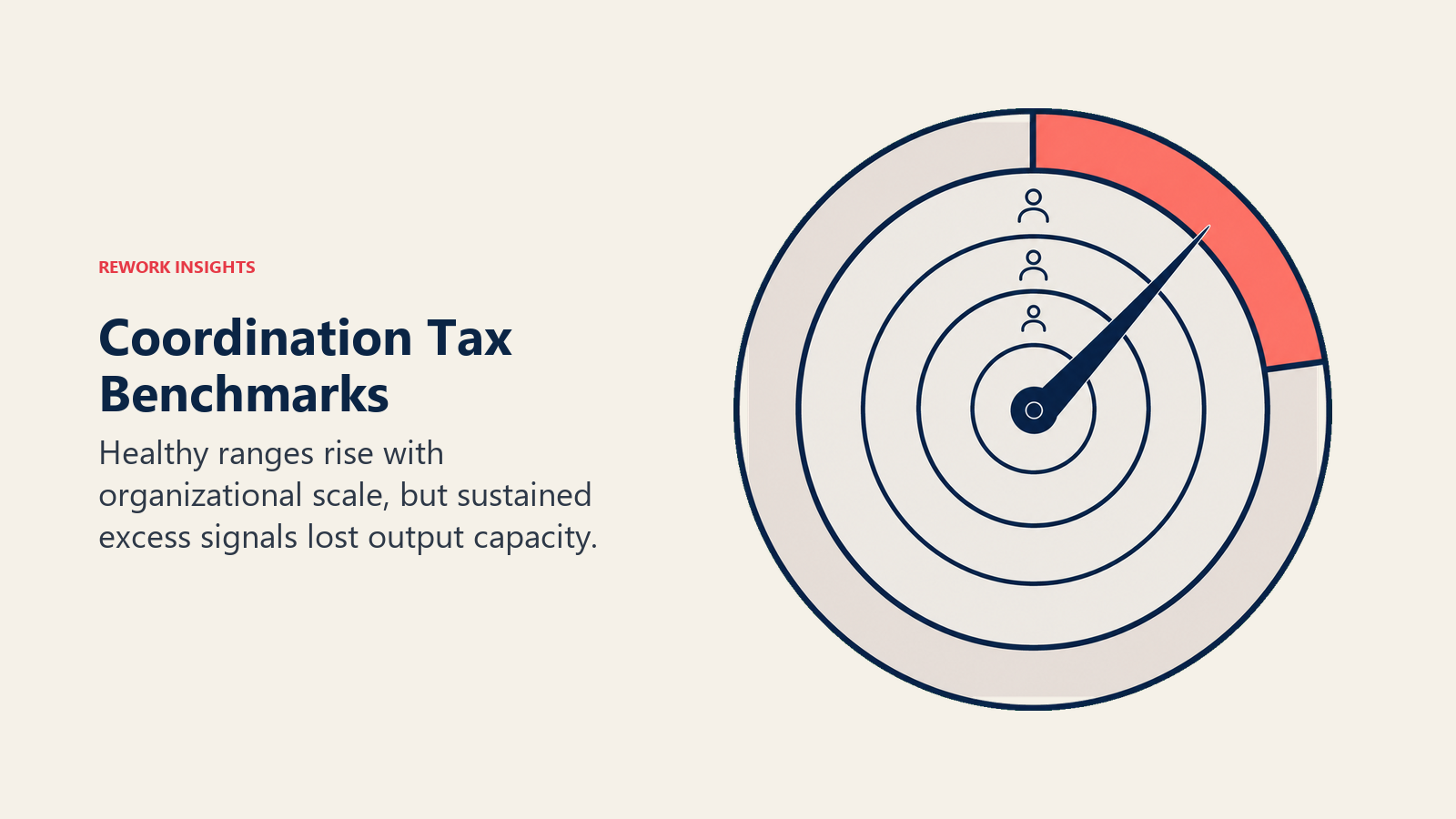 REWORK INSIGHTS

Coordination Tax Benchmarks

Healthy ranges rise with organizational scale, but sustained excess signals lost output capacity.